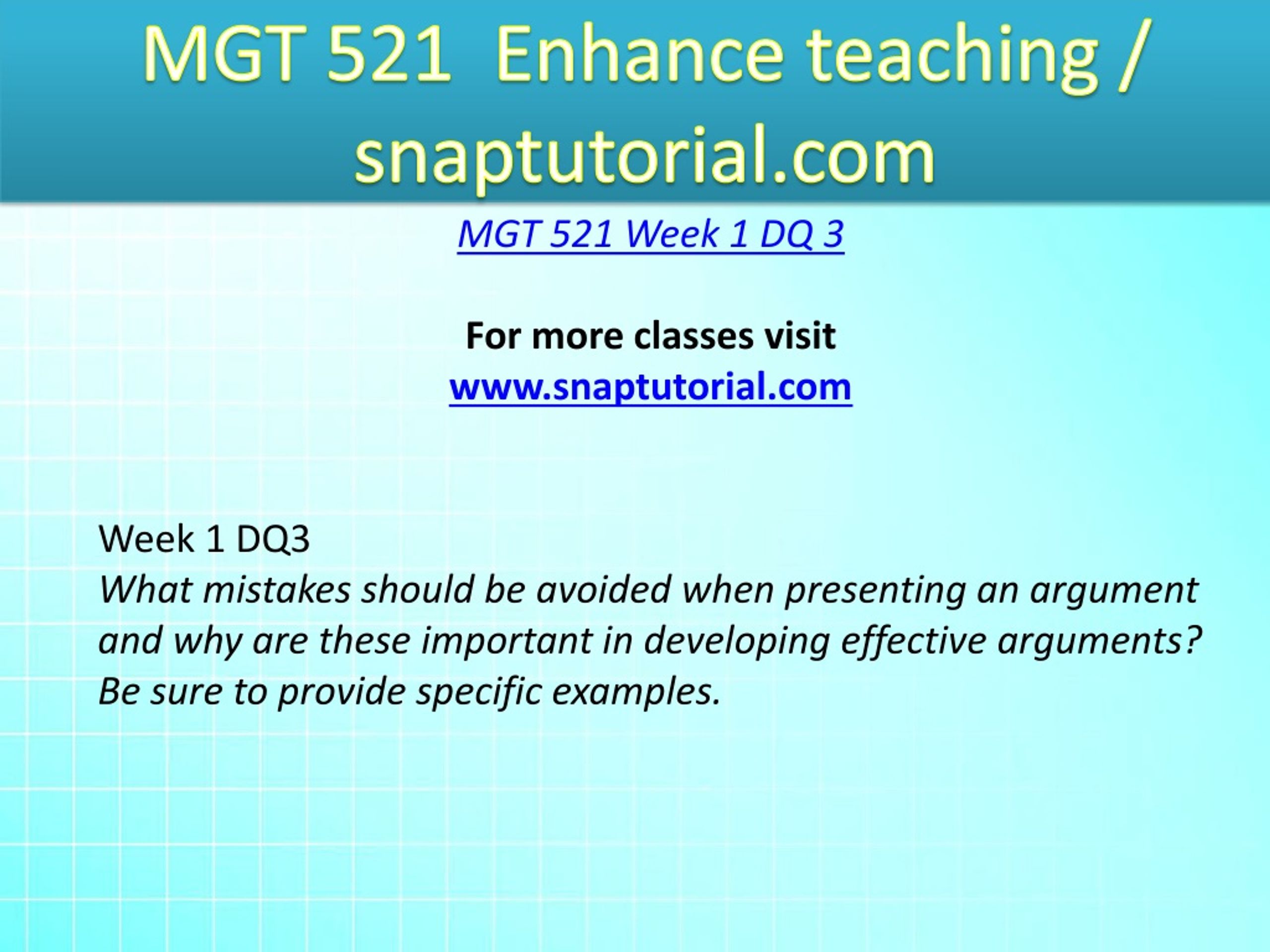 MGT 521 Enhance teaching / snaptutorial.com

MGT 521 Week 1 DQ 3

For more classes visit
www.snaptutorial.com

Week 1 DQ3
What mistakes should be avoided when presenting an argument and why are these important in developing effective arguments? Be sure to provide specific examples.